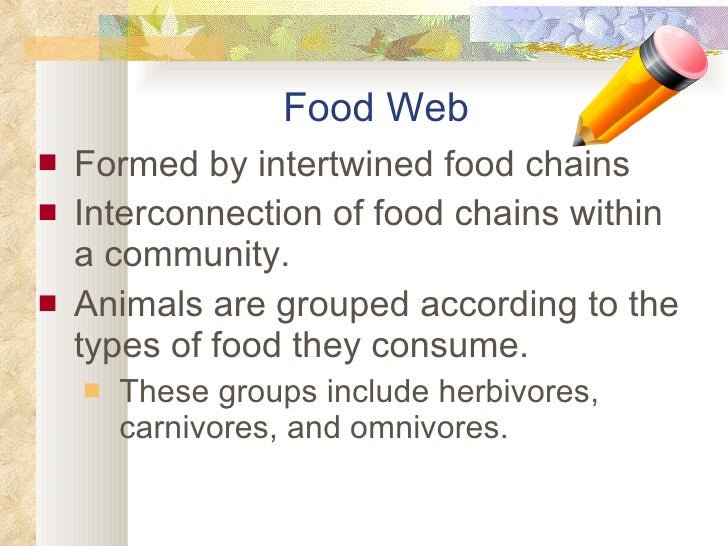 Food Web

Formed by intertwined food chains

Interconnection of food chains within a community.

Animals are grouped according to the types of food they consume.

These groups include herbivores, carnivores, and omnivores.